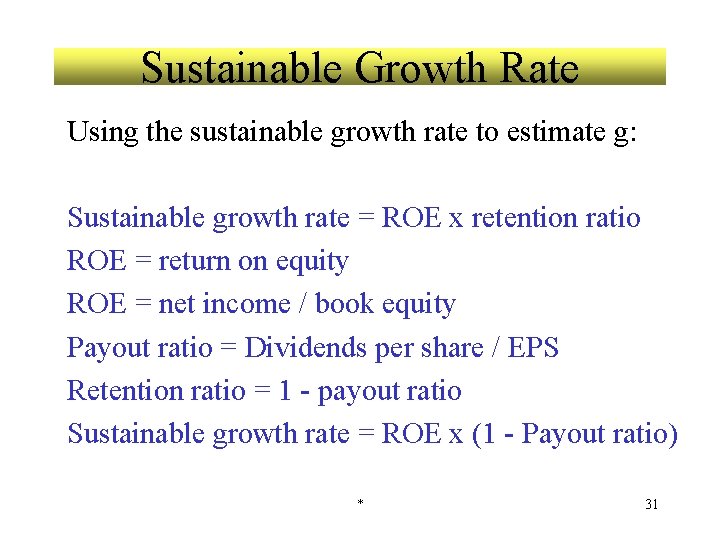 Sustainable Growth Rate

Using the sustainable growth rate to estimate g:

Sustainable growth rate = ROE x retention ratio
ROE = return on equity
ROE = net income / book equity
Payout ratio = Dividends per share / EPS
Retention ratio = 1 - payout ratio
Sustainable growth rate = ROE x (1 - Payout ratio)

*

31